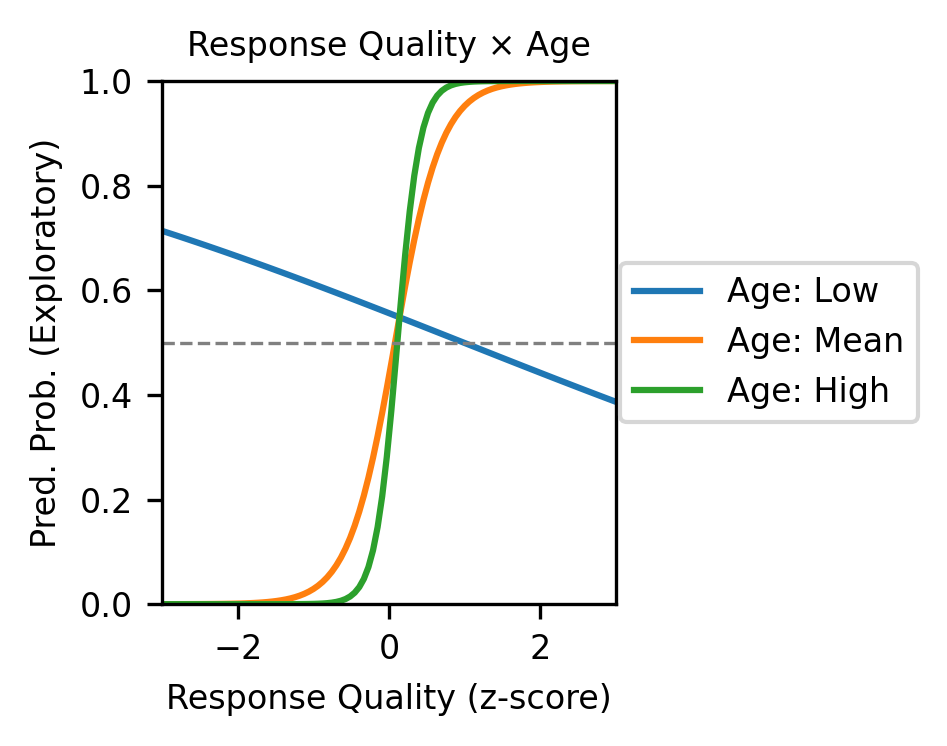 Response Quality × Age

Pred. Prob. (Exploratory)

1.0
0.8
0.6
0.4
0.2
0.0

−2
0
2

Response Quality (z-score)

Age: Low
Age: Mean
Age: High